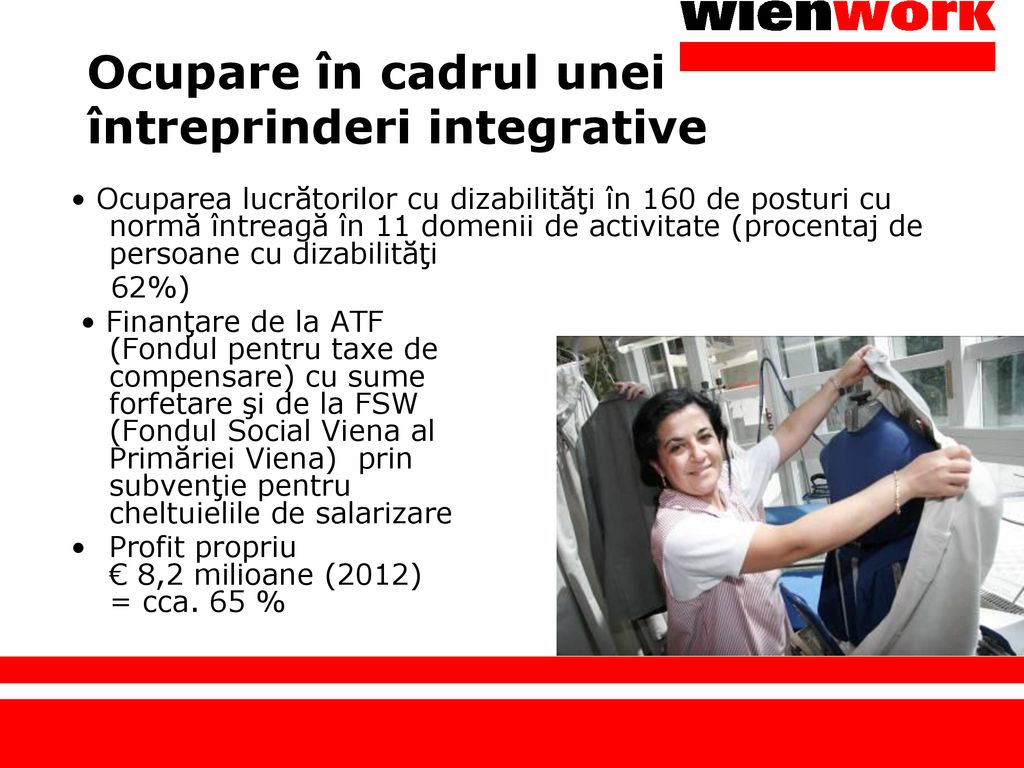 wienwork

Ocupare în cadrul unei întreprinderi integrative

• Ocuparea lucrătorilor cu dizabilităţi în 160 de posturi cu normă întreagă în 11 domenii de activitate (procentaj de persoane cu dizabilităţi 62%)

• Finanţare de la ATF (Fondul pentru taxe de compensare) cu sume forfetare şi de la FSW (Fondul Social Viena al Primăriei Viena) prin subvenţie pentru cheltuielile de salarizare

• Profit propriu € 8,2 milioane (2012) = cca. 65 %